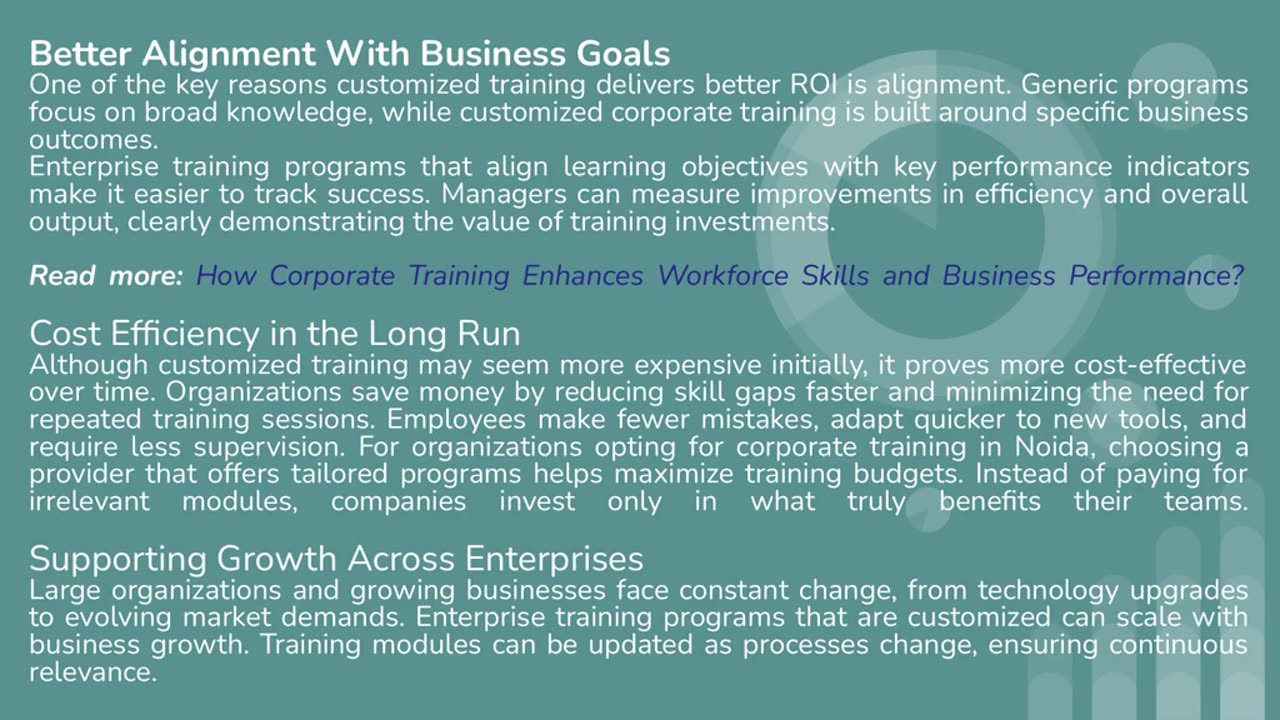 Better Alignment With Business Goals
One of the key reasons customized training delivers better ROI is alignment. Generic programs focus on broad knowledge, while customized corporate training is built around specific business outcomes.
Enterprise training programs that align learning objectives with key performance indicators make it easier to track success. Managers can measure improvements in efficiency and overall output, clearly demonstrating the value of training investments.

Read more: How Corporate Training Enhances Workforce Skills and Business Performance?

Cost Efficiency in the Long Run
Although customized training may seem more expensive initially, it proves more cost-effective over time. Organizations save money by reducing skill gaps faster and minimizing the need for repeated training sessions. Employees make fewer mistakes, adapt quicker to new tools, and require less supervision. For organizations opting for corporate training in Noida, choosing a provider that offers tailored programs helps maximize training budgets. Instead of paying for irrelevant modules, companies invest only in what truly benefits their teams.

Supporting Growth Across Enterprises
Large organizations and growing businesses face constant change, from technology upgrades to evolving market demands. Enterprise training programs that are customized can scale with business growth. Training modules can be updated as processes change, ensuring continuous relevance.